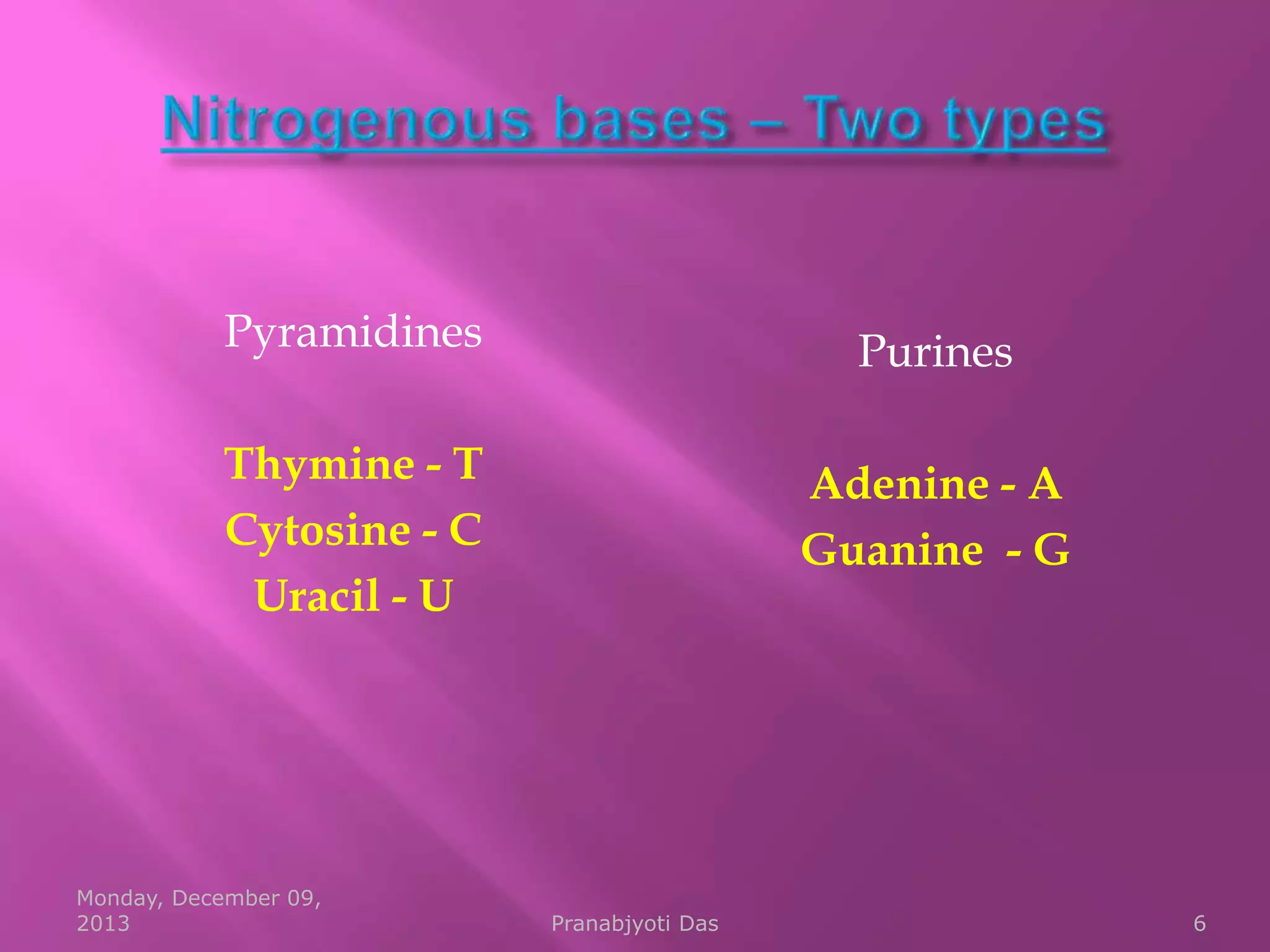 Nitrogenous bases – Two types

Pyramidines

Thymine - T
Cytosine - C
Uracil - U

Purines

Adenine - A
Guanine - G

Monday, December 09, 2013

Pranabjyoti Das

6